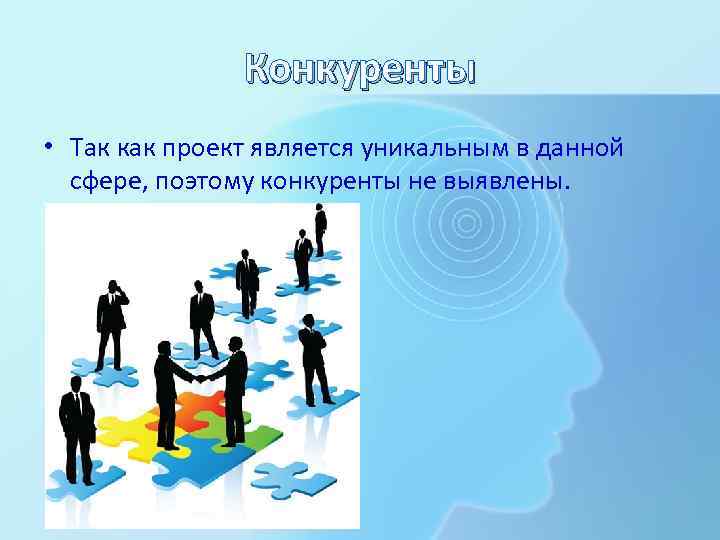 Конкуренты

• Так как проект является уникальным в данной сфере, поэтому конкуренты не выявлены.